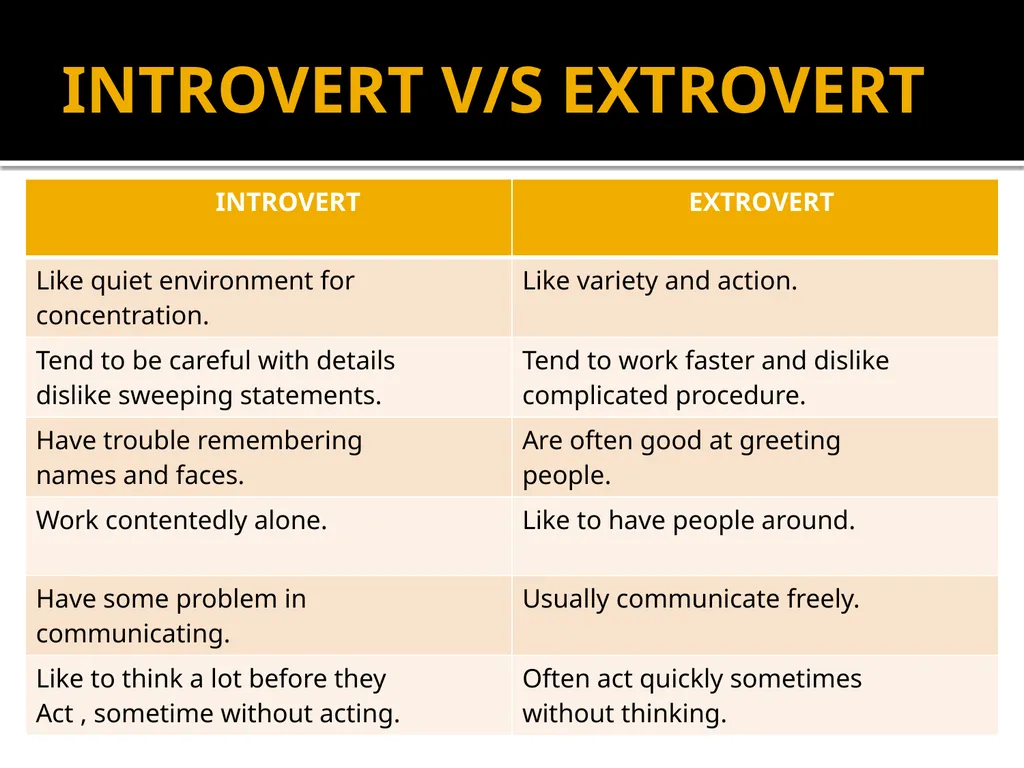 INTROVERT V/S EXTROVERT

| INTROVERT | EXTROVERT |
|---|---|
| Like quiet environment for concentration. | Like variety and action. |
| Tend to be careful with details dislike sweeping statements. | Tend to work faster and dislike complicated procedure. |
| Have trouble remembering names and faces. | Are often good at greeting people. |
| Work contentedly alone. | Like to have people around. |
| Have some problem in communicating. | Usually communicate freely. |
| Like to think a lot before they Act , sometime without acting. | Often act quickly sometimes without thinking. |